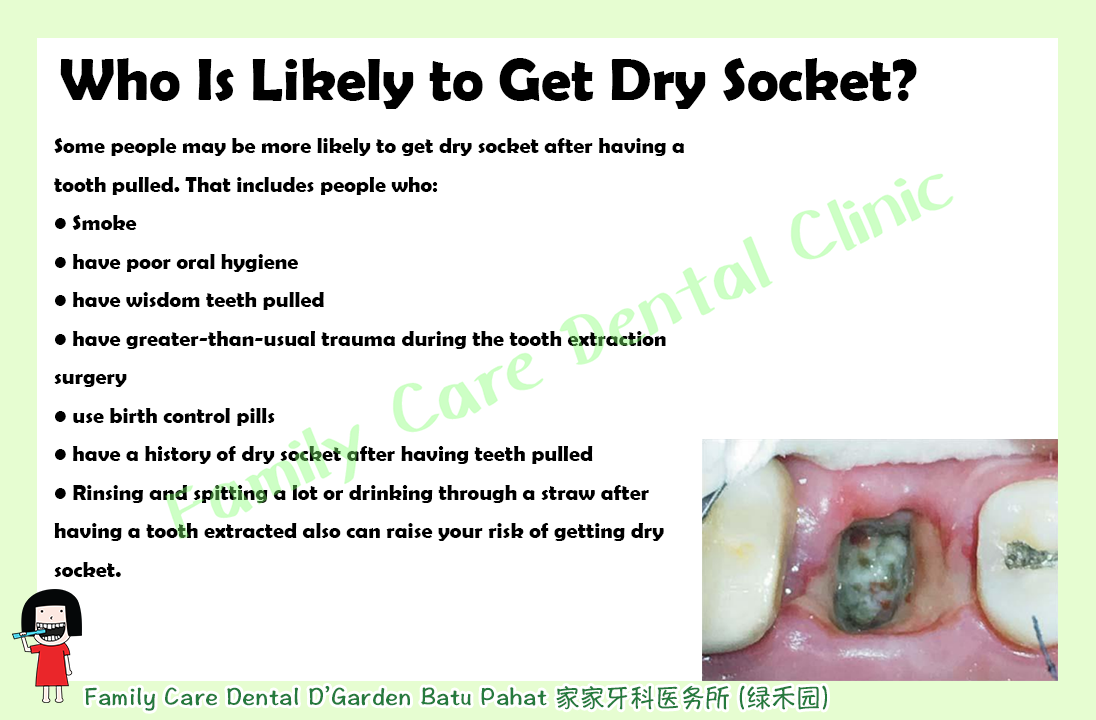 Who Is Likely to Get Dry Socket?

Some people may be more likely to get dry socket after having a tooth pulled. That includes people who:

● Smoke

● have poor oral hygiene

● have wisdom teeth pulled

● have greater-than-usual trauma during the tooth extraction surgery

● use birth control pills

● have a history of dry socket after having teeth pulled

● Rinsing and spitting a lot or drinking through a straw after having a tooth extracted also can raise your risk of getting dry socket.

Family Care Dental Clinic

Family Care Dental D'Garden Batu Pahat 家家牙科医务所 (绿禾园)